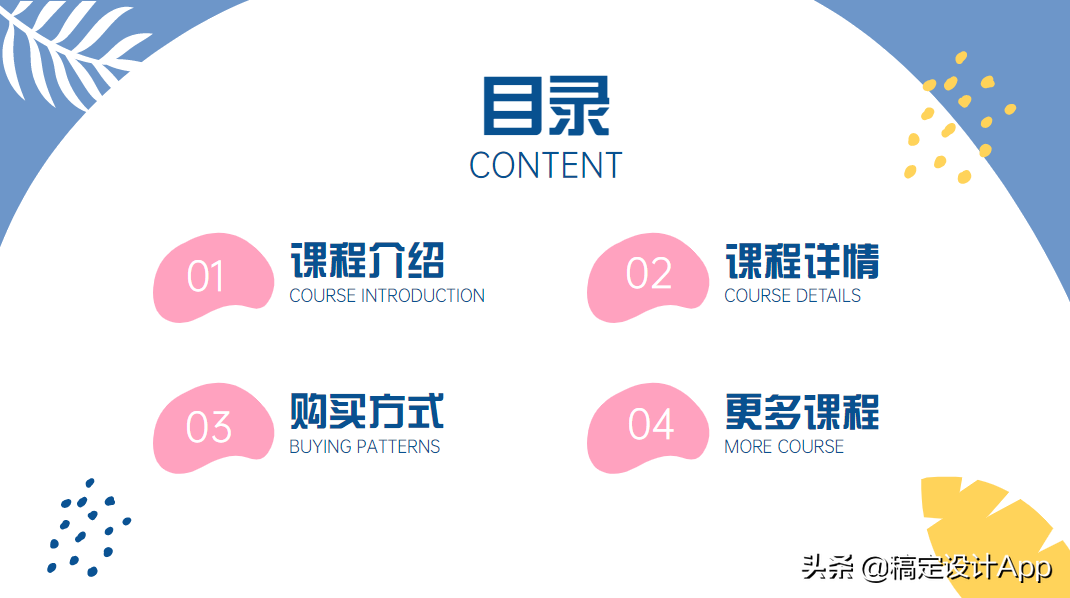 目录
CONTENT

01 课程介绍
COURSE INTRODUCTION

02 课程详情
COURSE DETAILS

03 购买方式
BUYING PATTERNS

04 更多课程
MORE COURSE

头条 @稿定设计App